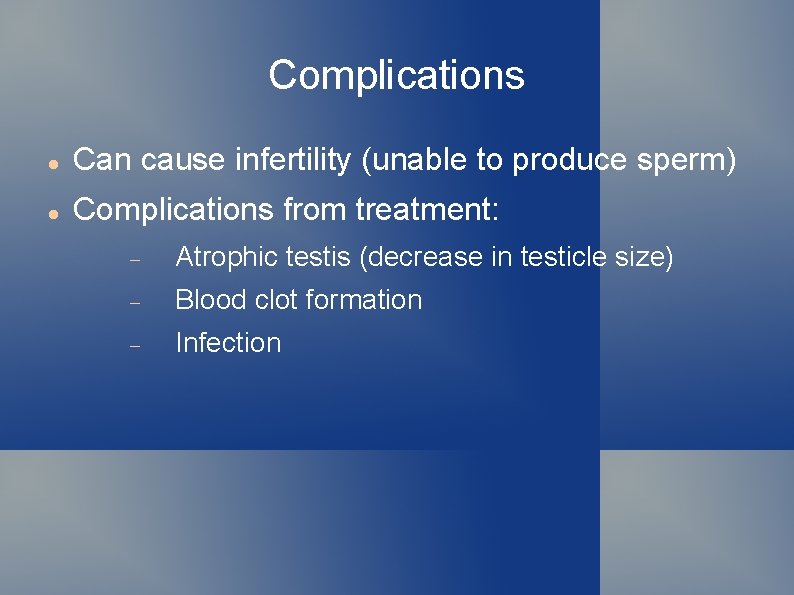 Complications

- Can cause infertility (unable to produce sperm)
- Complications from treatment:
  - Atrophic testis (decrease in testicle size)
  - Blood clot formation
  - Infection